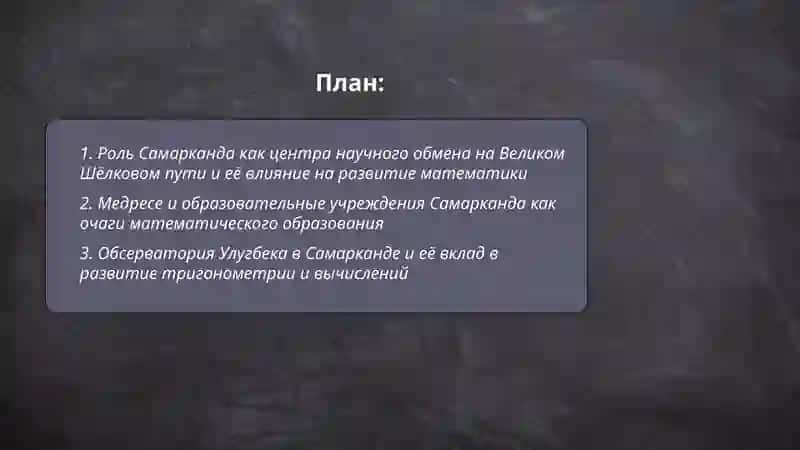 План:

1. Роль Самарканда как центра научного обмена на Великом Шёлковом пути и её влияние на развитие математики

2. Медресе и образовательные учреждения Самарканда как очаги математического образования

3. Обсерватория Улугбека в Самарканде и её вклад в развитие тригонометрии и вычислений